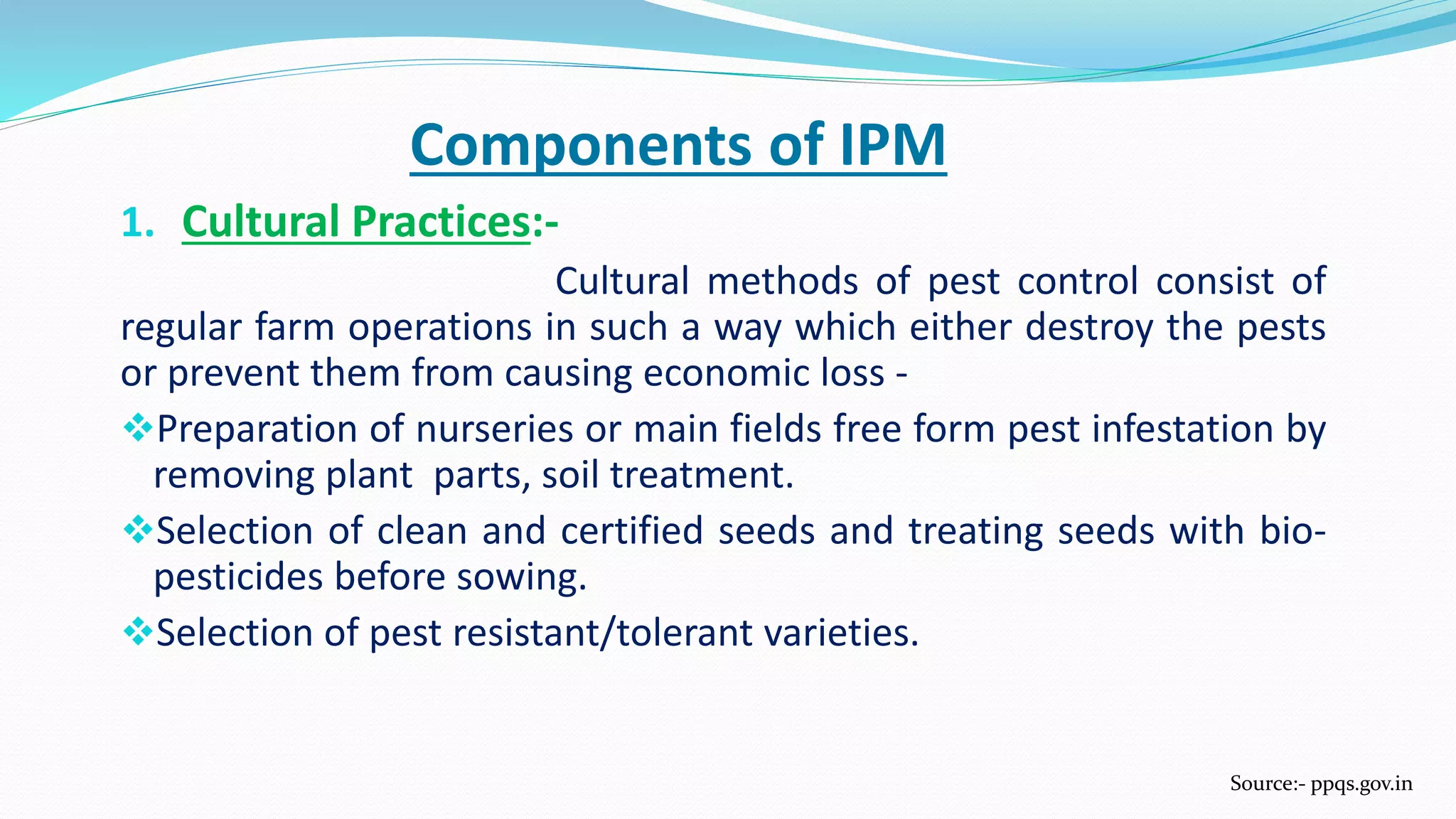 Components of IPM

1. Cultural Practices:-

Cultural methods of pest control consist of regular farm operations in such a way which either destroy the pests or prevent them from causing economic loss -

❖Preparation of nurseries or main fields free form pest infestation by removing plant parts, soil treatment.

❖Selection of clean and certified seeds and treating seeds with bio-pesticides before sowing.

❖Selection of pest resistant/tolerant varieties.

Source:- ppqs.gov.in